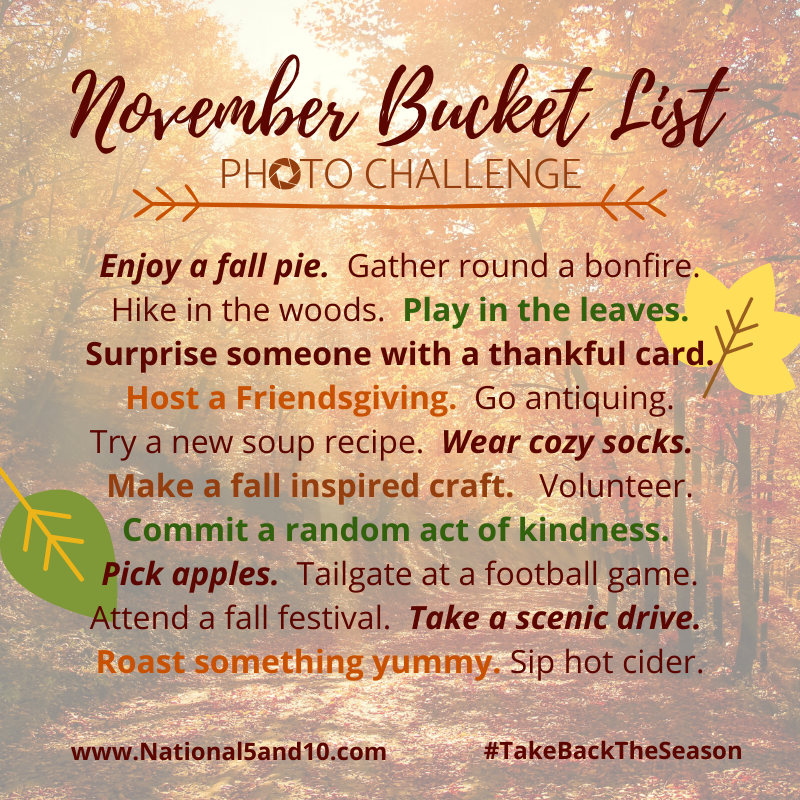 November Bucket List
PHOTO CHALLENGE

Enjoy a fall pie. Gather round a bonfire. Hike in the woods. Play in the leaves. Surprise someone with a thankful card. Host a Friendsgiving. Go antiquing. Try a new soup recipe. Wear cozy socks. Make a fall inspired craft. Volunteer. Commit a random act of kindness. Pick apples. Tailgate at a football game. Attend a fall festival. Take a scenic drive. Roast something yummy. Sip hot cider.

www.National5and10.com #TakeBackTheSeason